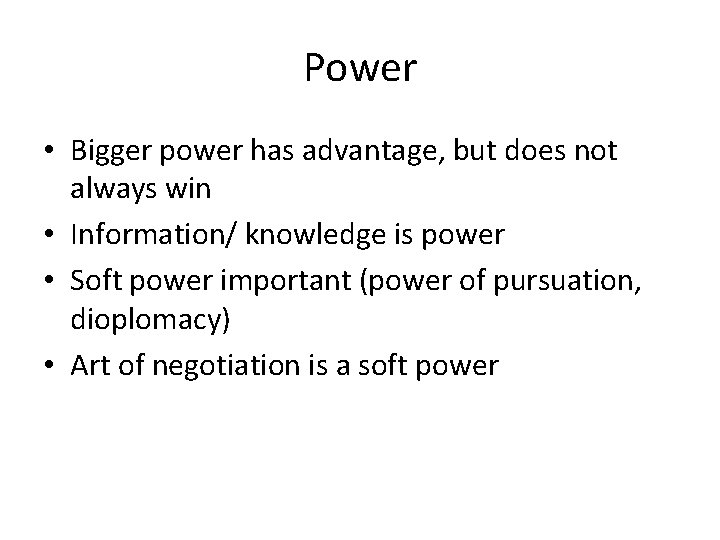 Power

• Bigger power has advantage, but does not always win
• Information/ knowledge is power
• Soft power important (power of pursuation, dioplomacy)
• Art of negotiation is a soft power